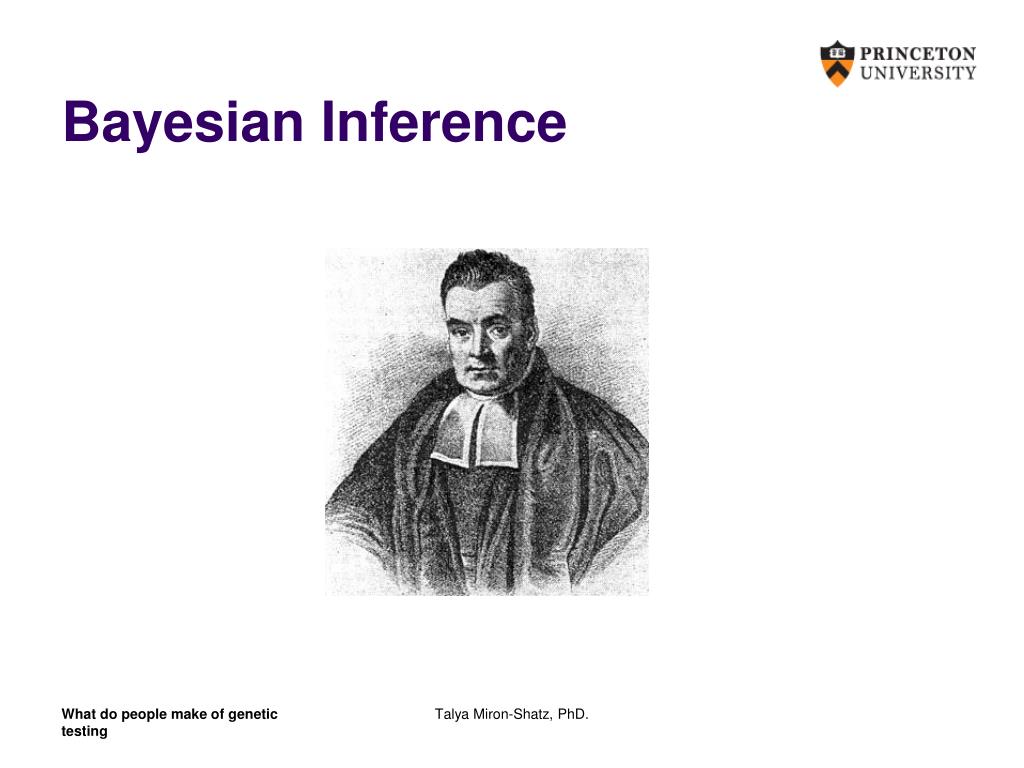 PRINCETON UNIVERSITY

Bayesian Inference

What do people make of genetic testing

Talya Miron-Shatz, PhD.